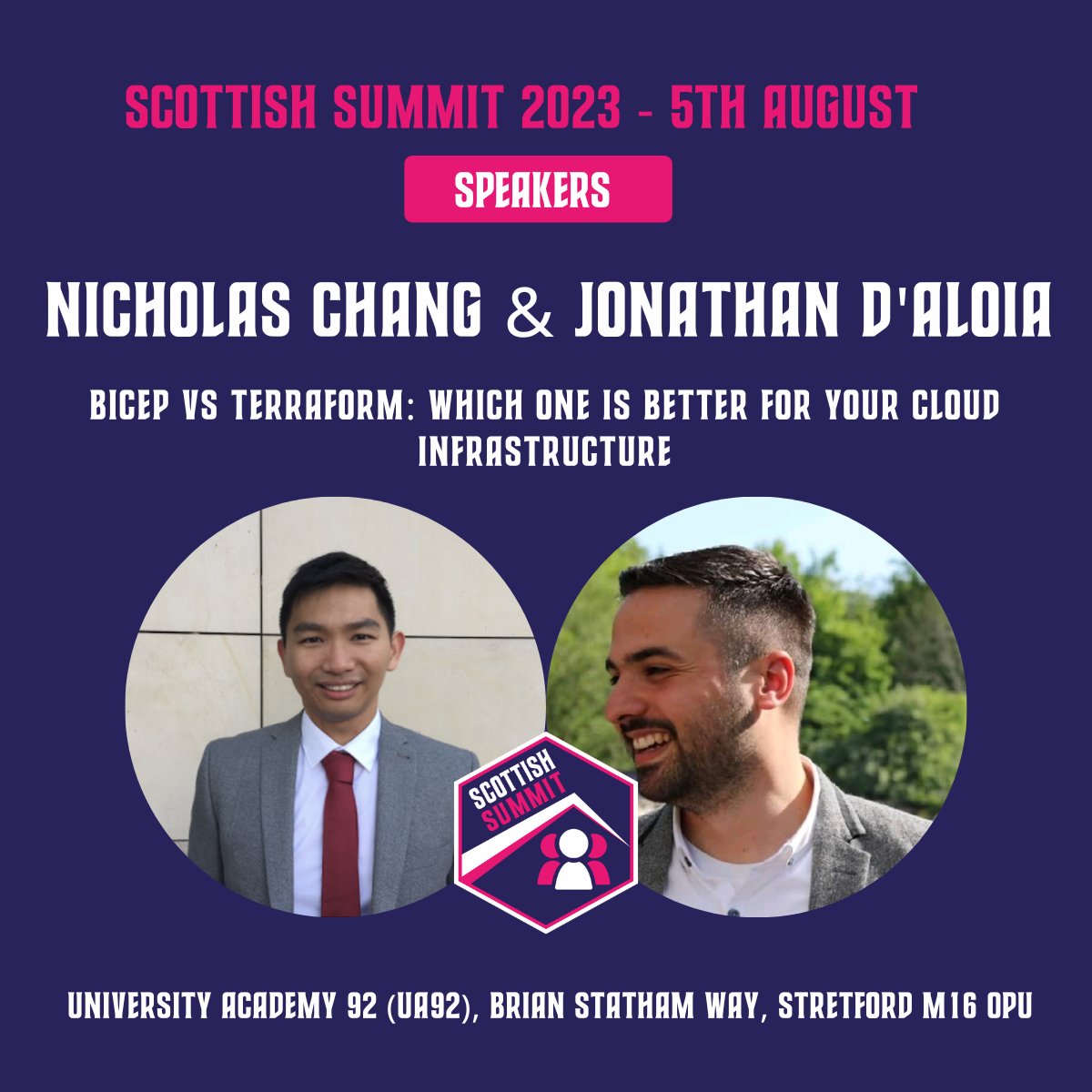 SCOTTISH SUMMIT 2023 - 5TH AUGUST

SPEAKERS

NICHOLAS CHANG & JONATHAN D'ALOIA

BICEP VS TERRAFORM: WHICH ONE IS BETTER FOR YOUR CLOUD INFRASTRUCTURE

SCOTTISH SUMMIT

UNIVERSITY ACADEMY 92 (UA92), BRIAN STATHAM WAY, STRETFORD M16 0PU